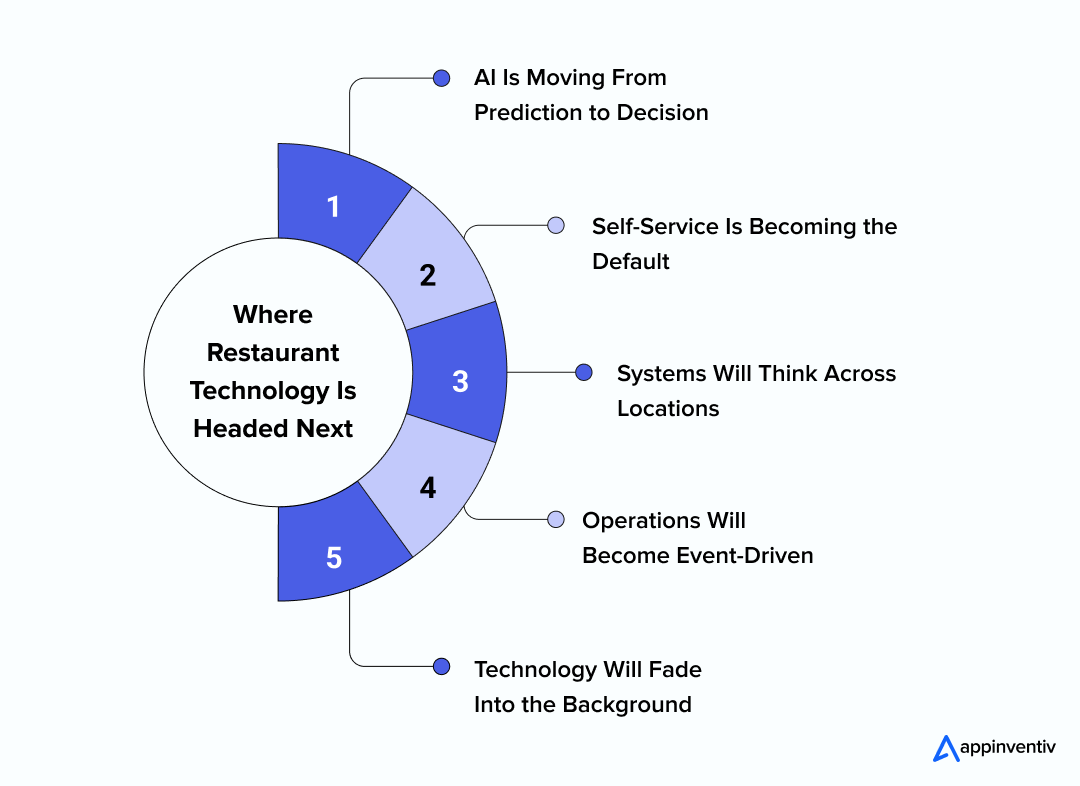 Where Restaurant Technology Is Headed Next

1
AI Is Moving From Prediction to Decision

2
Self-Service Is Becoming the Default

3
Systems Will Think Across Locations

4
Operations Will Become Event-Driven

5
Technology Will Fade Into the Background

appinventiv